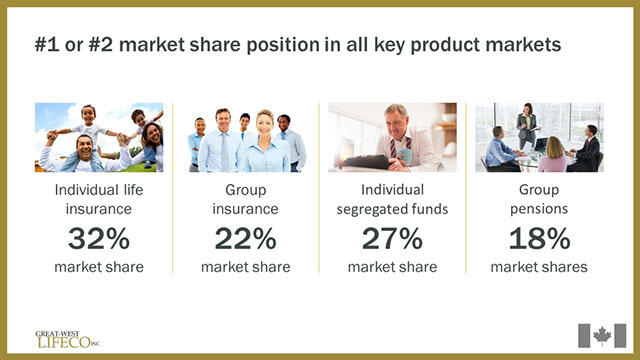 #1 or #2 market share position in all key product markets

Individual life insurance
32%
market share

Group insurance
22%
market share

Individual segregated funds
27%
market share

Group pensions
18%
market shares

GREAT-WEST LIFECO INC.